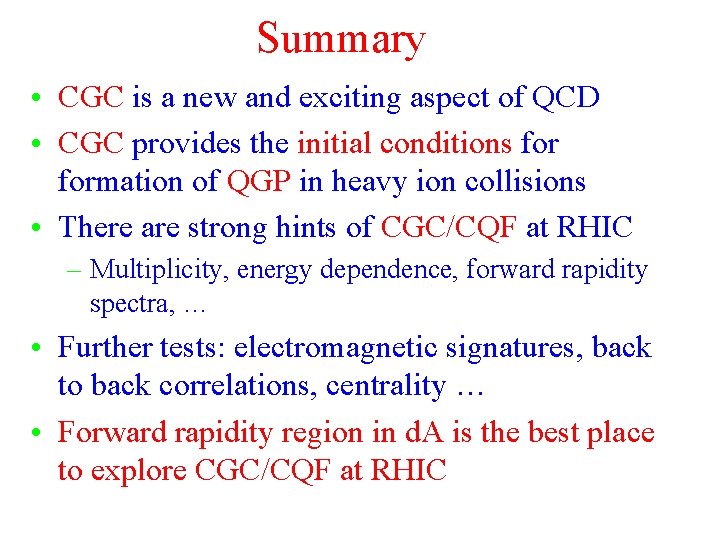 Summary

• CGC is a new and exciting aspect of QCD

• CGC provides the initial conditions for formation of QGP in heavy ion collisions

• There are strong hints of CGC/CQF at RHIC

– Multiplicity, energy dependence, forward rapidity spectra, …

• Further tests: electromagnetic signatures, back to back correlations, centrality …

• Forward rapidity region in dA is the best place to explore CGC/CQF at RHIC